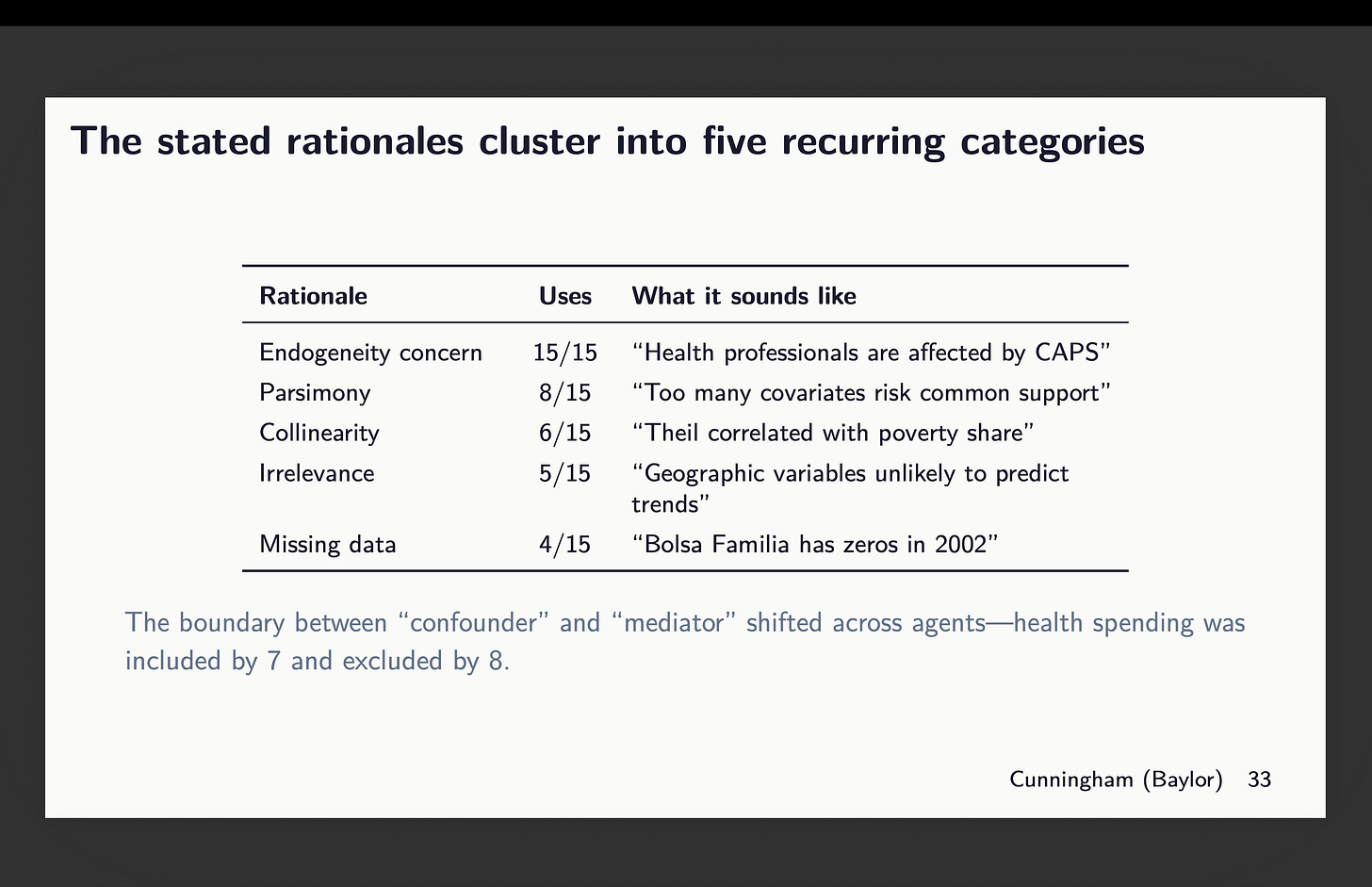 The stated rationales cluster into five recurring categories

| Rationale | Uses | What it sounds like |
|---|---|---|
| Endogeneity concern | 15/15 | “Health professionals are affected by CAPS” |
| Parsimony | 8/15 | “Too many covariates risk common support” |
| Collinearity | 6/15 | “Theil correlated with poverty share” |
| Irrelevance | 5/15 | “Geographic variables unlikely to predict trends” |
| Missing data | 4/15 | “Bolsa Familia has zeros in 2002” |

The boundary between “confounder” and “mediator” shifted across agents—health spending was included by 7 and excluded by 8.

Cunningham (Baylor) 33